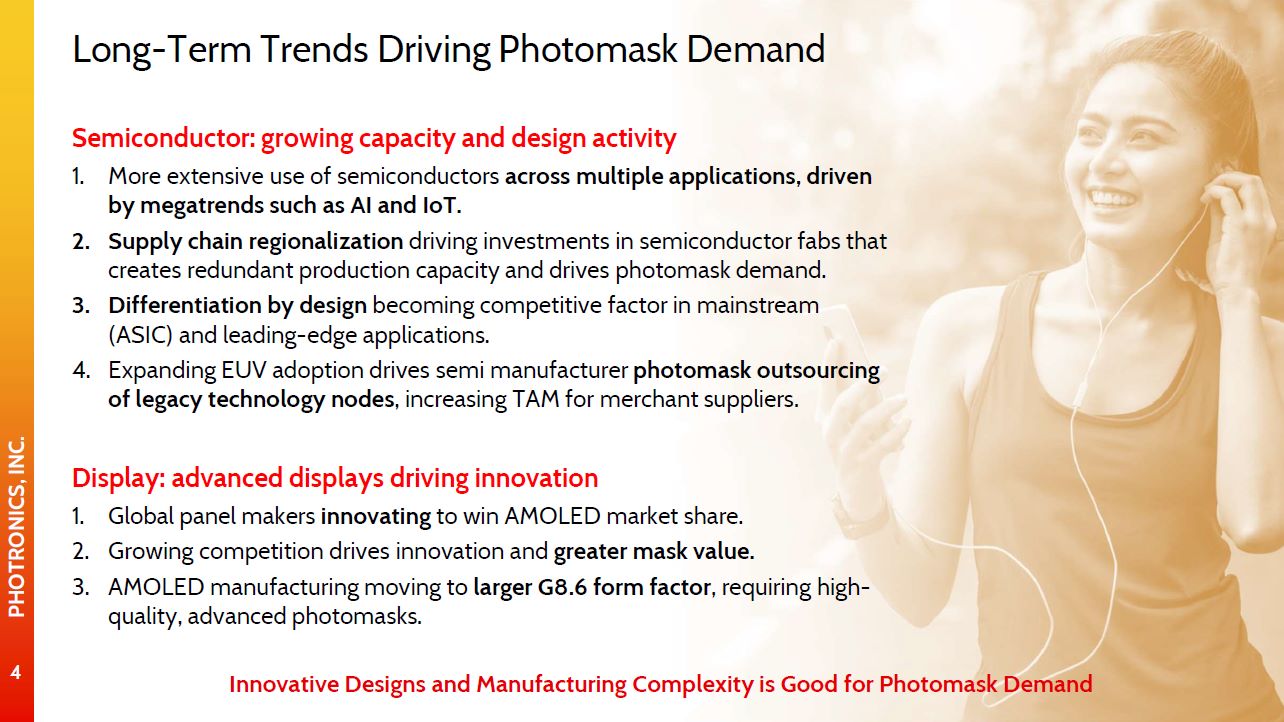 Long-Term Trends Driving Photomask Demand

Semiconductor: growing capacity and design activity

1. More extensive use of semiconductors across multiple applications, driven by megatrends such as AI and IoT.
2. Supply chain regionalization driving investments in semiconductor fabs that creates redundant production capacity and drives photomask demand.
3. Differentiation by design becoming competitive factor in mainstream (ASIC) and leading-edge applications.
4. Expanding EUV adoption drives semi manufacturer photomask outsourcing of legacy technology nodes, increasing TAM for merchant suppliers.

Display: advanced displays driving innovation

1. Global panel makers innovating to win AMOLED market share.
2. Growing competition drives innovation and greater mask value.
3. AMOLED manufacturing moving to larger G8.6 form factor, requiring high-quality, advanced photomasks.

Innovative Designs and Manufacturing Complexity is Good for Photomask Demand

PHOTRONICS, INC.

4